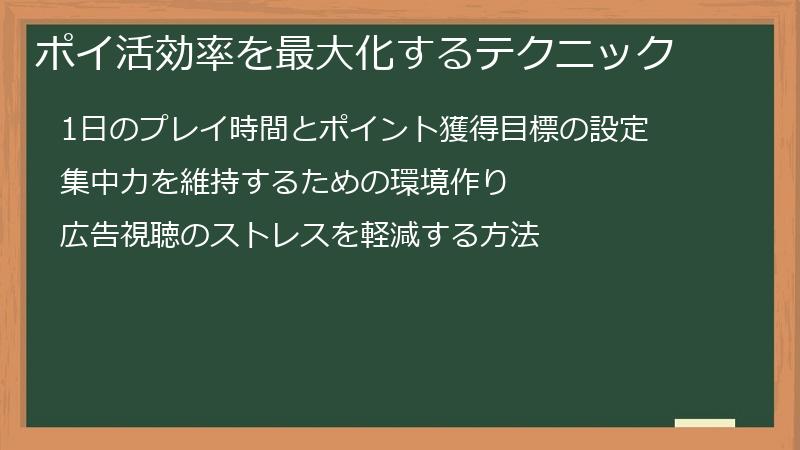 ポイ活効率を最大化するテクニック

1日のプレイ時間とポイント獲得目標の設定

集中力を維持するための環境作り

広告視聴のストレスを軽減する方法